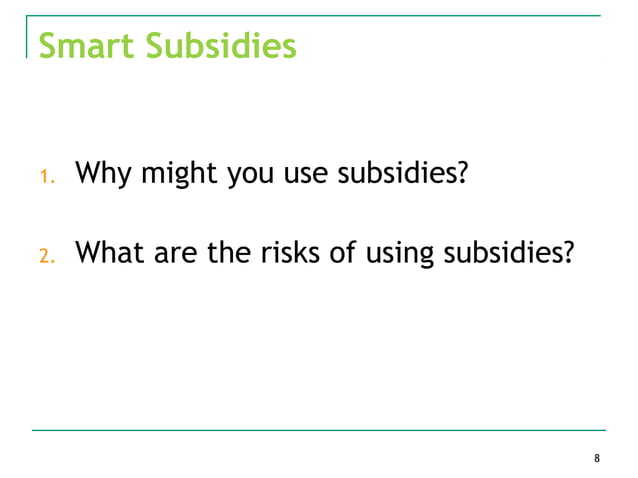 Smart Subsidies

1. Why might you use subsidies?

2. What are the risks of using subsidies?

8